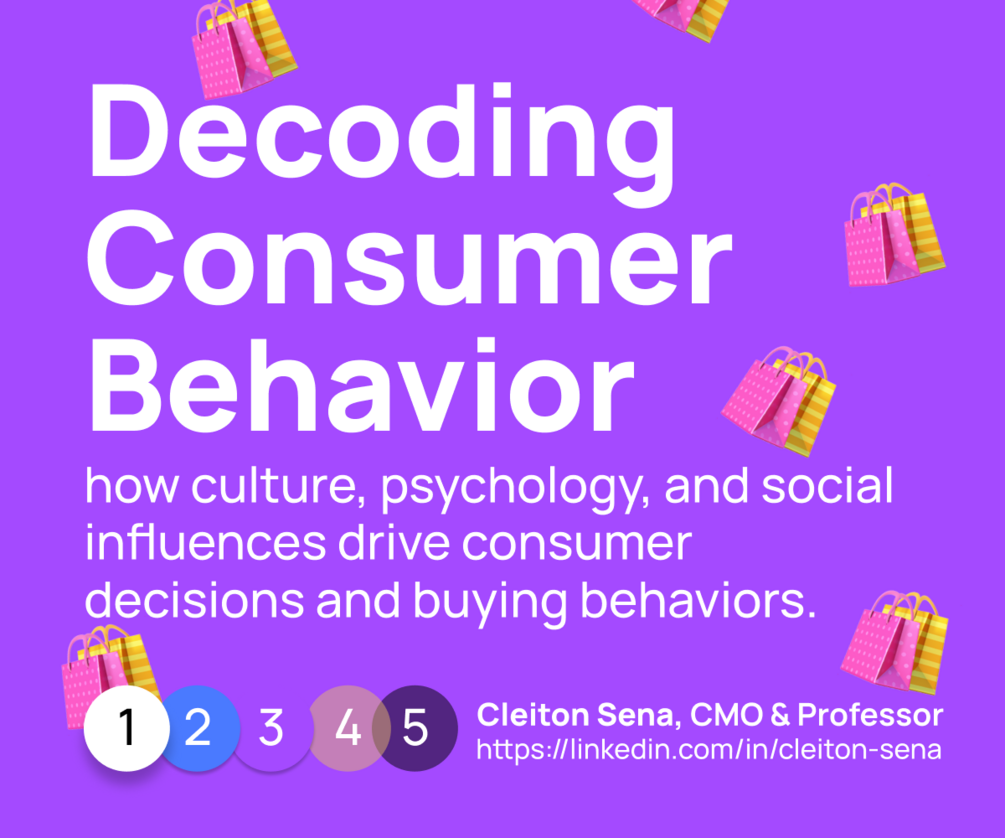 Decoding Consumer Behavior

how culture, psychology, and social influences drive consumer decisions and buying behaviors.

1 2 3 4 5

Cleiton Sena, CMO & Professor
https://linkedin.com/in/cleiton-sena